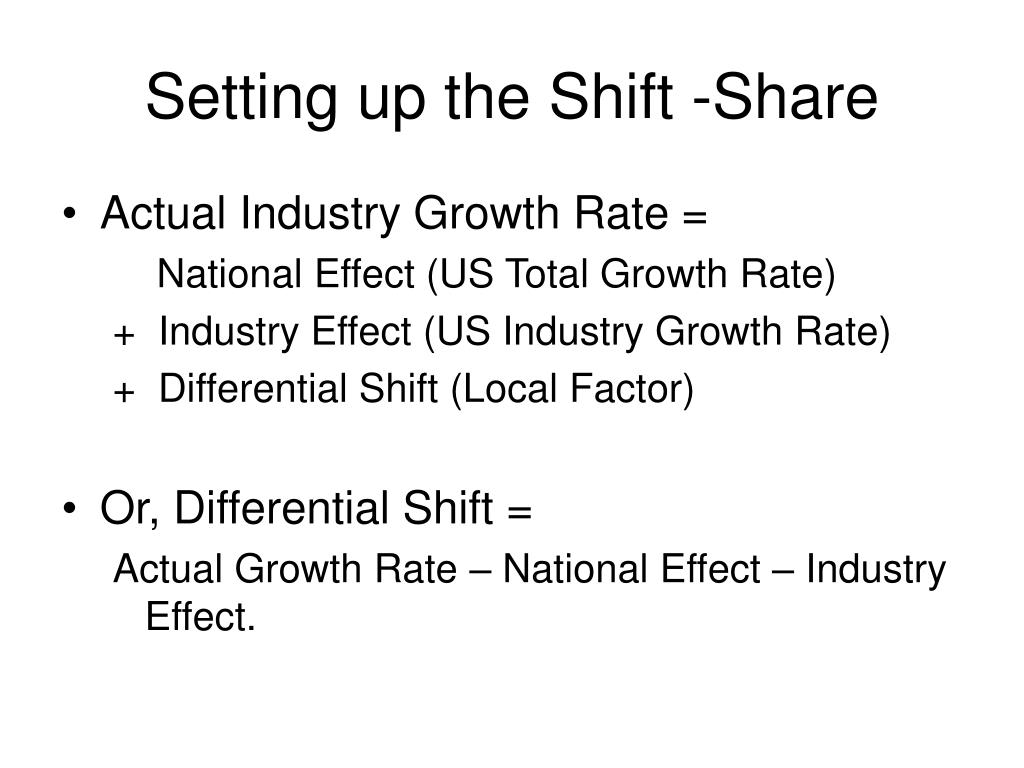 Setting up the Shift -Share

• Actual Industry Growth Rate =
National Effect (US Total Growth Rate)
+ Industry Effect (US Industry Growth Rate)
+ Differential Shift (Local Factor)

• Or, Differential Shift =
Actual Growth Rate – National Effect – Industry Effect.